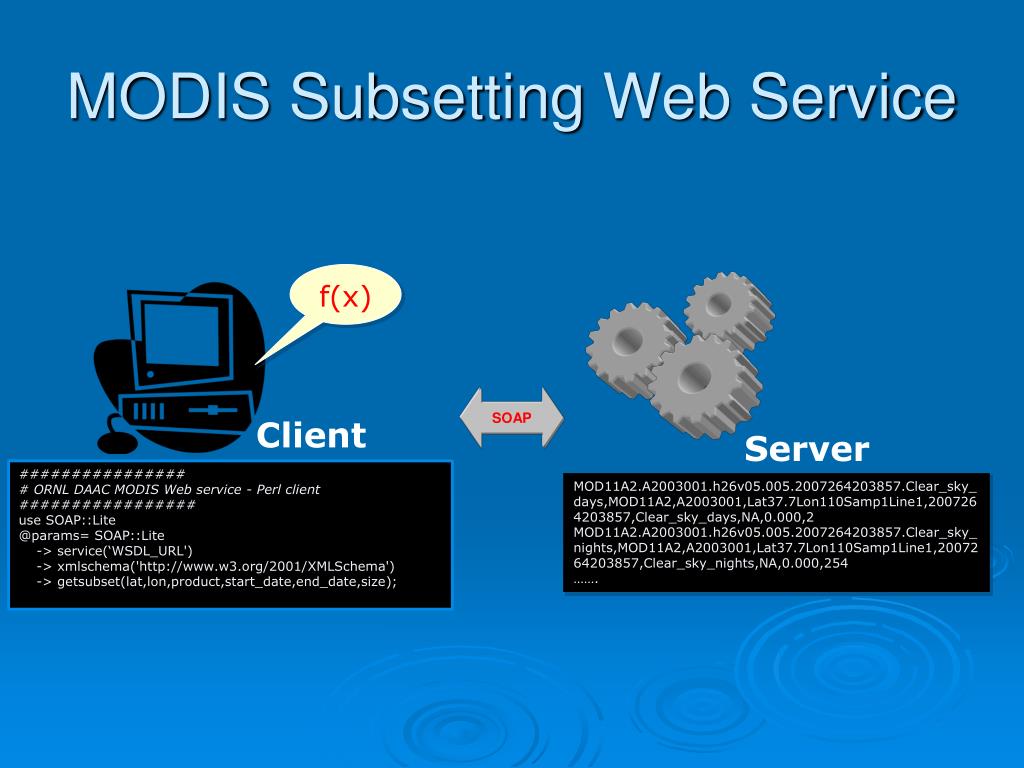 MODIS Subsetting Web Service

f(x)

Client

SOAP

Server

################
# ORNL DAAC MODIS Web service - Perl client
#################
use SOAP::Lite
@params= SOAP::Lite
-> service('WSDL_URL')
-> xmlschema('http://www.w3.org/2001/XMLSchema')
-> getsubset(lat,lon,product,start_date,end_date,size);

MOD11A2.A2003001.h26v05.005.2007264203857.Clear_sky_days,MOD11A2,A2003001,Lat37.7Lon110Samp1Line1,2007264203857,Clear_sky_days,NA,0.000,2
MOD11A2.A2003001.h26v05.005.2007264203857.Clear_sky_nights,MOD11A2,A2003001,Lat37.7Lon110Samp1Line1,2007264203857,Clear_sky_nights,NA,0.000,254
…….